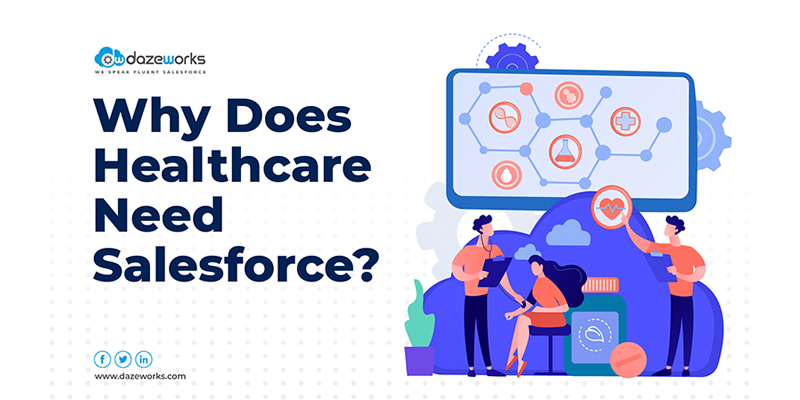 dazeworks
WE SPEAK FLUENT SALESFORCE

Why Does Healthcare Need Salesforce?

www.dazeworks.com